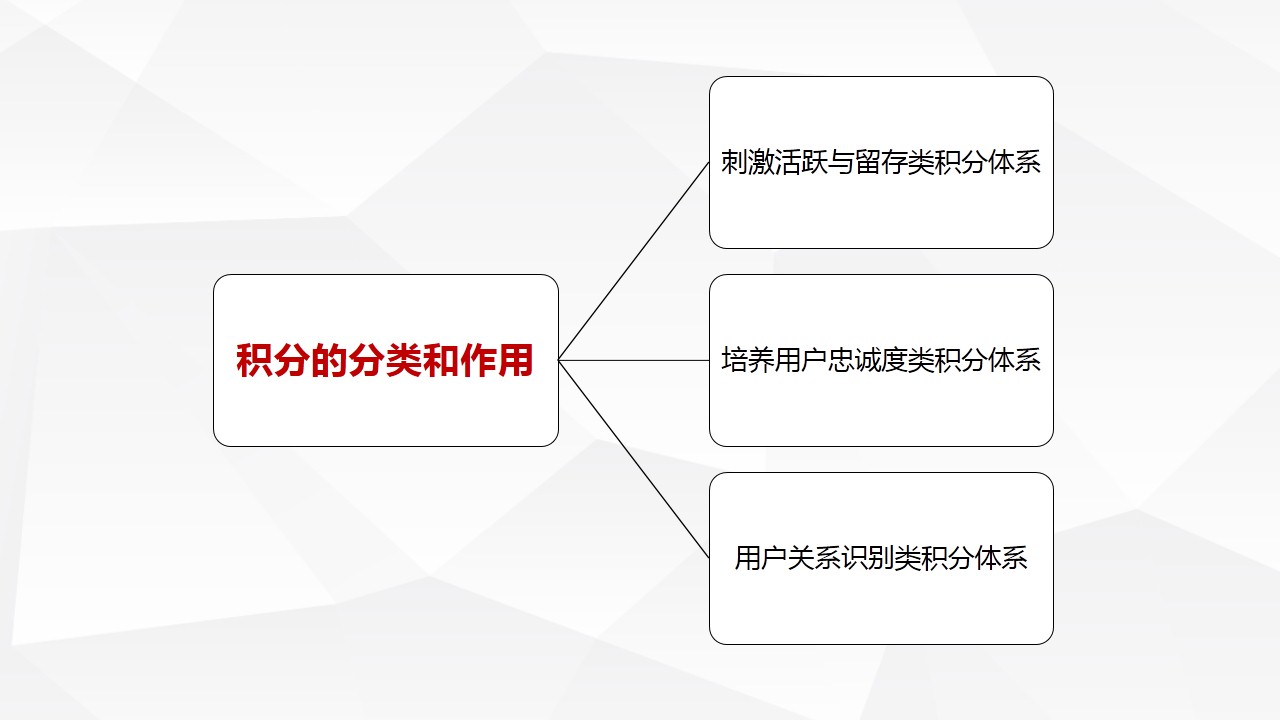 积分的分类和作用

刺激活跃与留存类积分体系

培养用户忠诚度类积分体系

用户关系识别类积分体系